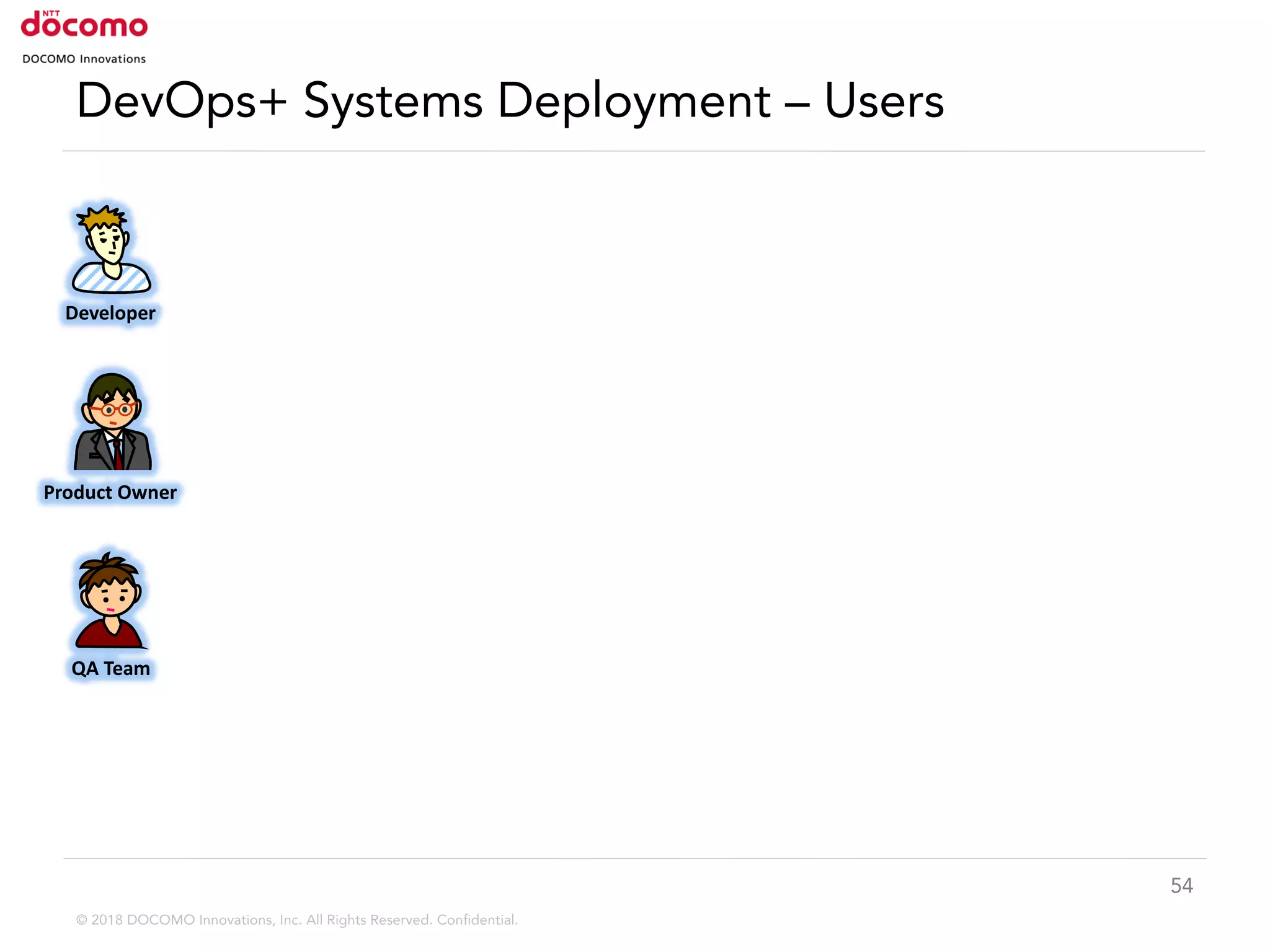 NTT docomo
DOCOMO Innovations

DevOps+ Systems Deployment – Users

Developer

Product Owner

QA Team

54

© 2018 DOCOMO Innovations, Inc. All Rights Reserved. Confidential.